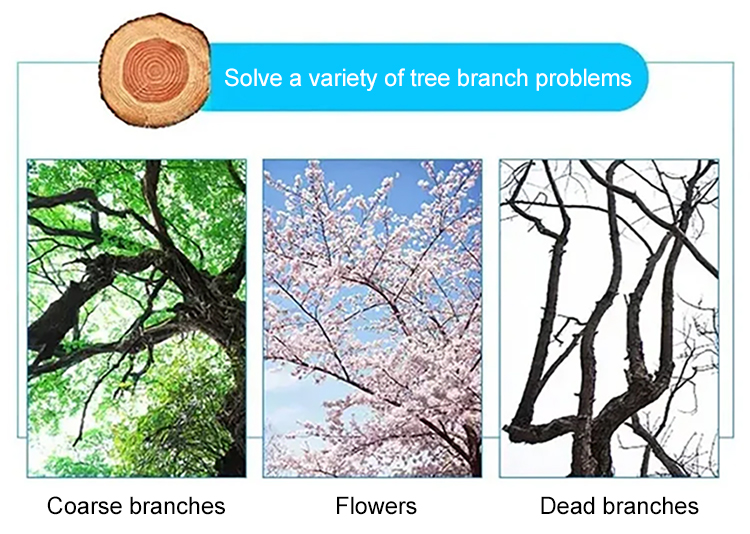 Solve a variety of tree branch problems

Coarse branches

Flowers

Dead branches